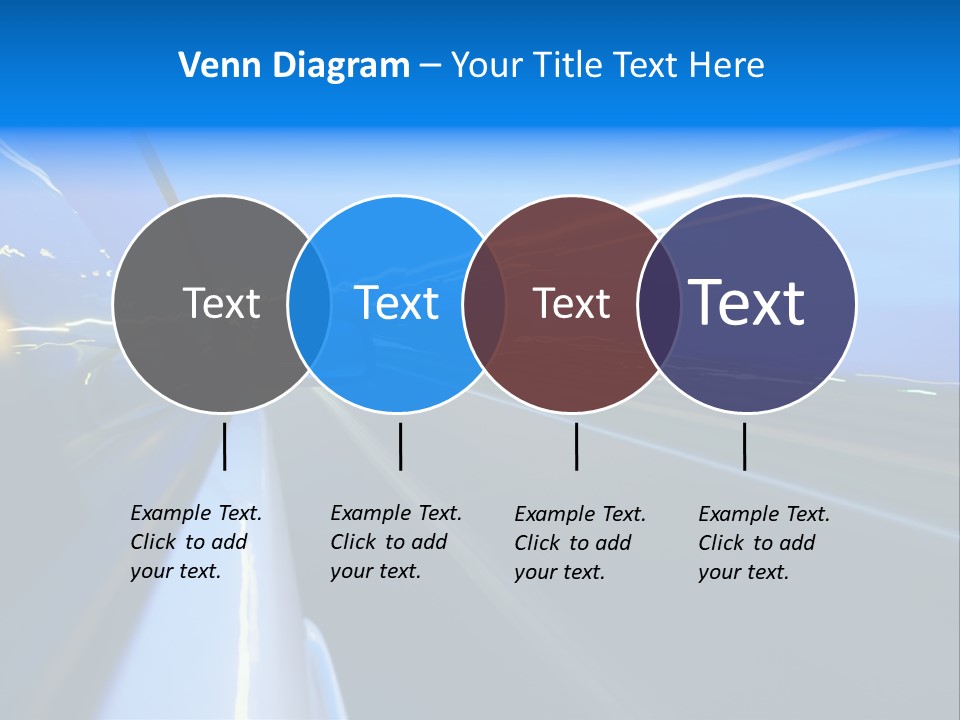 Venn Diagram – Your Title Text Here

Text

Text

Text

Text

Example Text. Click to add your text.

Example Text. Click to add your text.

Example Text. Click to add your text.

Example Text. Click to add your text.